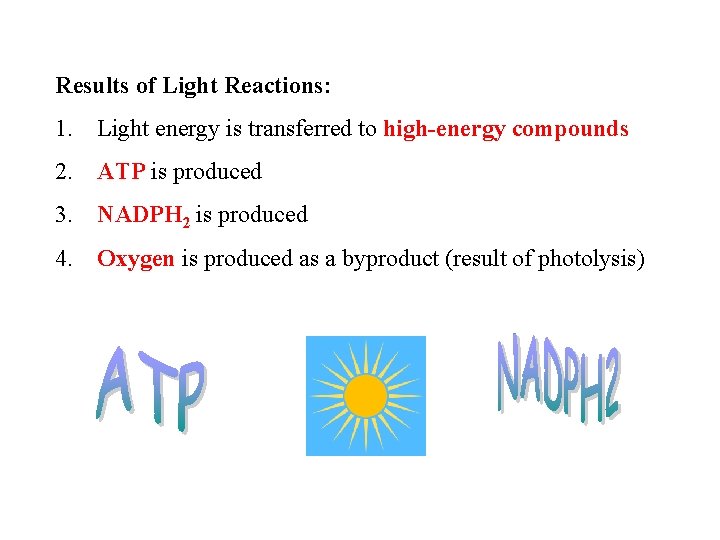 Results of Light Reactions:

1. Light energy is transferred to high-energy compounds

2. ATP is produced

3. $NADPH_2$ is produced

4. Oxygen is produced as a byproduct (result of photolysis)

ATP

NADPH2